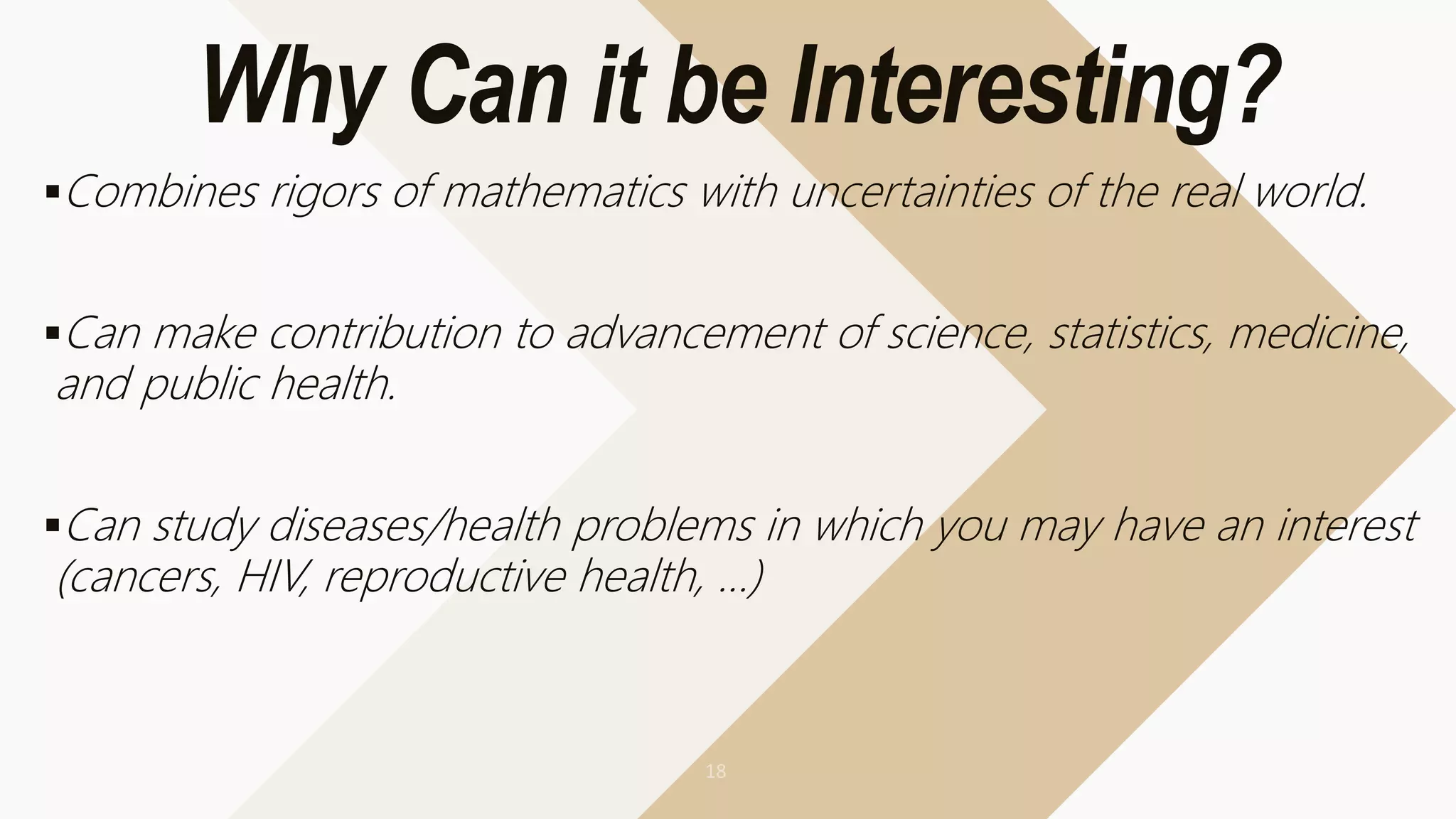 Why Can it be Interesting?

▪Combines rigors of mathematics with uncertainties of the real world.

▪Can make contribution to advancement of science, statistics, medicine, and public health.

▪Can study diseases/health problems in which you may have an interest (cancers, HIV, reproductive health, …)

18